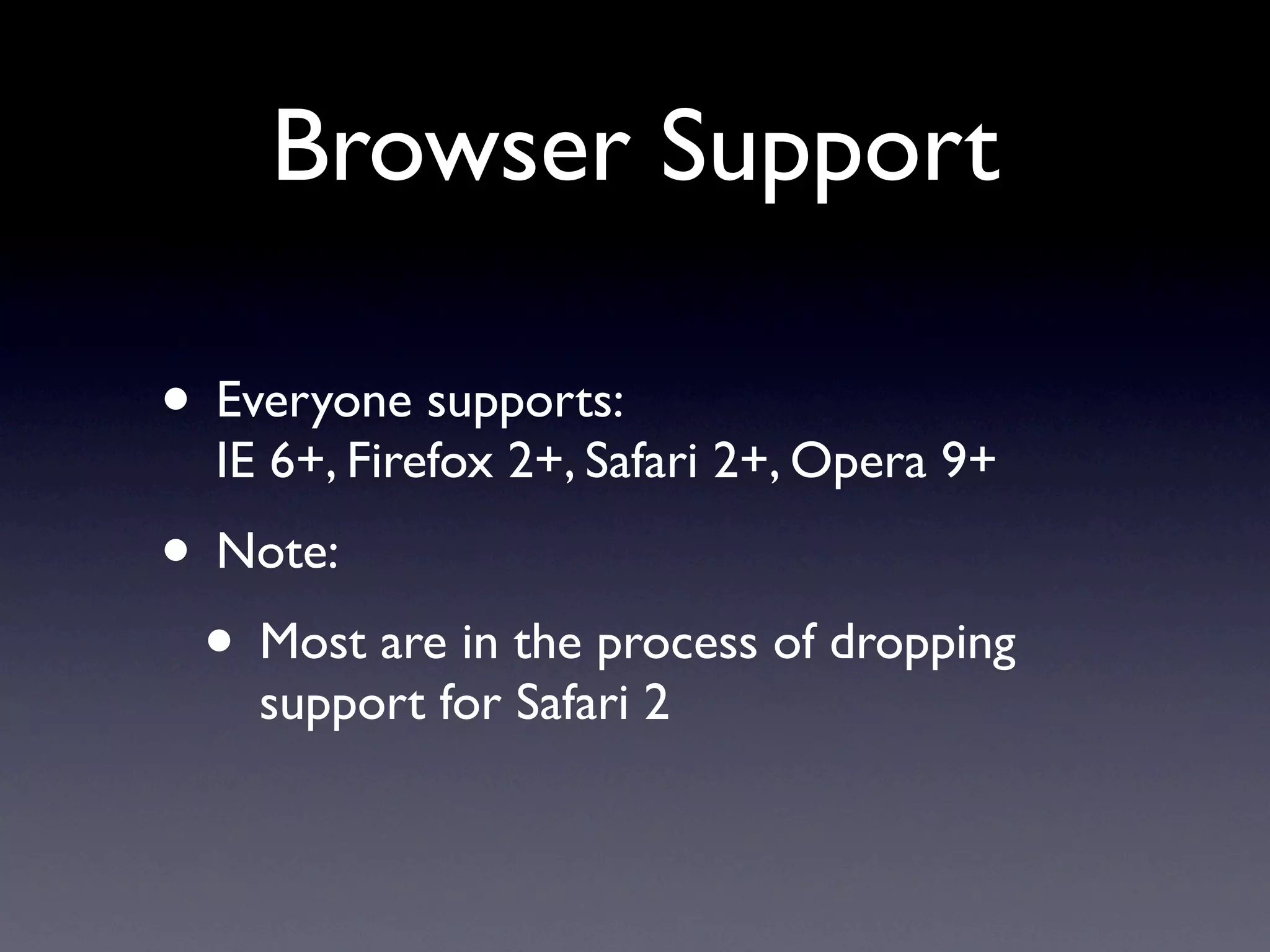 Browser Support

• Everyone supports:
IE 6+, Firefox 2+, Safari 2+, Opera 9+

• Note:

• Most are in the process of dropping support for Safari 2